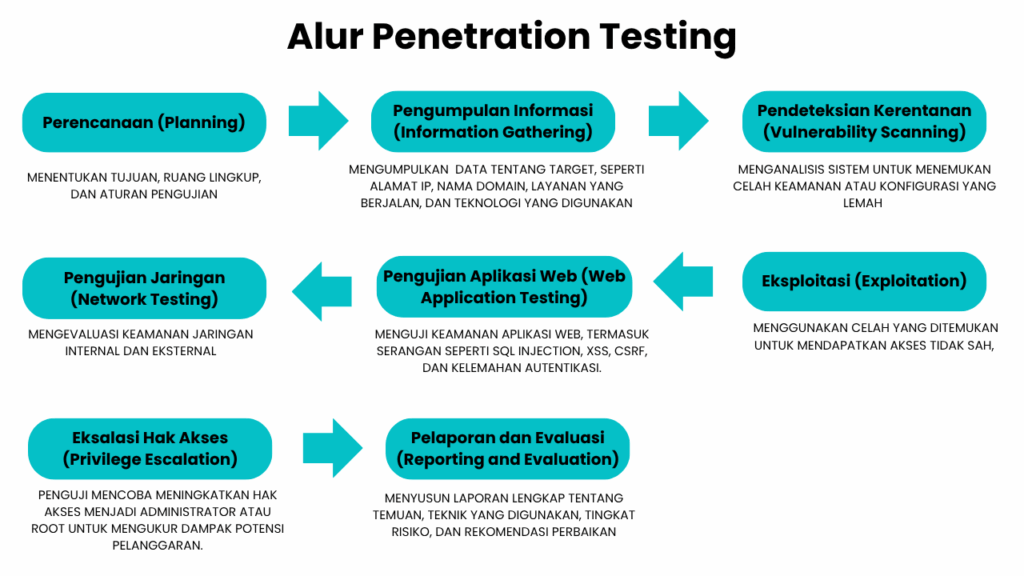 Alur Penetration Testing

Perencanaan (Planning)

MENENTUKAN TUJUAN, RUANG LINGKUP, DAN ATURAN PENGUJIAN

Pengumpulan Informasi (Information Gathering)

MENGUMPULKAN DATA TENTANG TARGET, SEPERTI ALAMAT IP, NAMA DOMAIN, LAYANAN YANG BERJALAN, DAN TEKNOLOGI YANG DIGUNAKAN

Pendeteksian Kerentanan (Vulnerability Scanning)

MENGANALISIS SISTEM UNTUK MENEMUKAN CELAH KEAMANAN ATAU KONFIGURASI YANG LEMAH

Eksploitasi (Exploitation)

MENGGUNAKAN CELAH YANG DITEMUKAN UNTUK MENDAPATKAN AKSES TIDAK SAH,

Pengujian Aplikasi Web (Web Application Testing)

MENGUJI KEAMANAN APLIKASI WEB, TERMASUK SERANGAN SEPERTI SQL INJECTION, XSS, CSRF, DAN KELEMAHAN AUTENTIKASI.

Pengujian Jaringan (Network Testing)

MENGEVALUASI KEAMANAN JARINGAN INTERNAL DAN EKSTERNAL

Eksalasi Hak Akses (Privilege Escalation)

PENGUJI MENCOBA MENINGKATKAN HAK AKSES MENJADI ADMINISTRATOR ATAU ROOT UNTUK MENGUKUR DAMPAK POTENSI PELANGGARAN.

Pelaporan dan Evaluasi (Reporting and Evaluation)

MENYUSUN LAPORAN LENGKAP TENTANG TEMUAN, TEKNIK YANG DIGUNAKAN, TINGKAT RISIKO, DAN REKOMENDASI PERBAIKAN